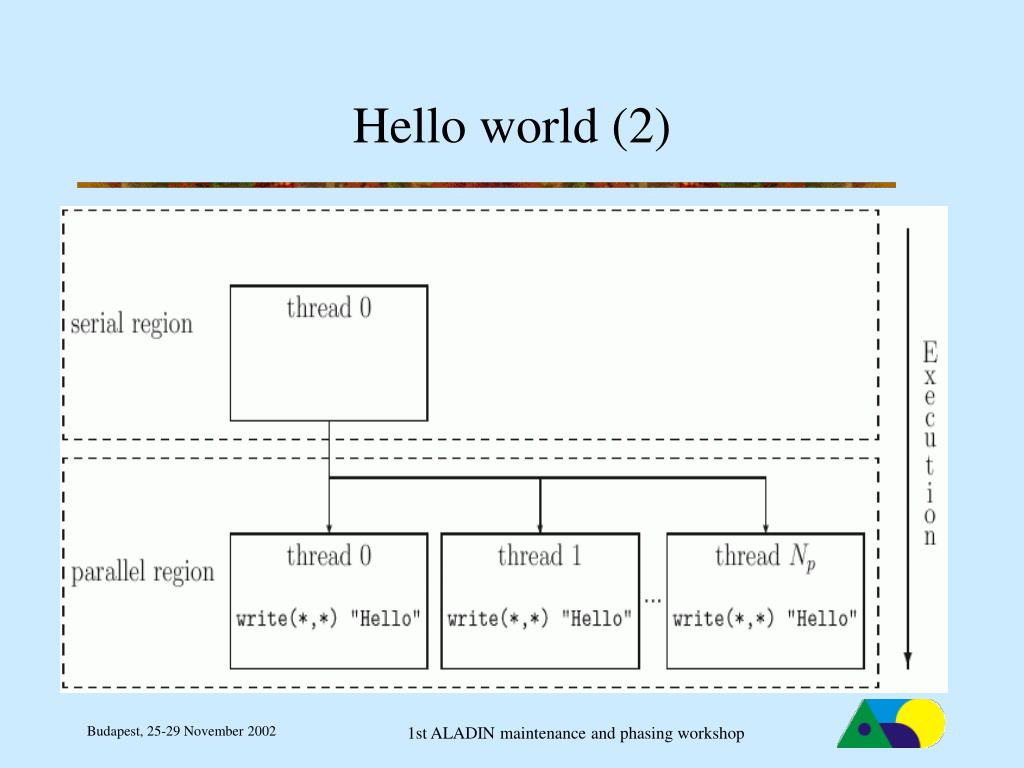 Hello world (2)

serial region

thread 0

parallel region

thread 0

write(*,*) "Hello"

thread 1

write(*,*) "Hello"

...

thread $N_p$

write(*,*) "Hello"

Execution

Budapest, 25-29 November 2002

1st ALADIN maintenance and phasing workshop